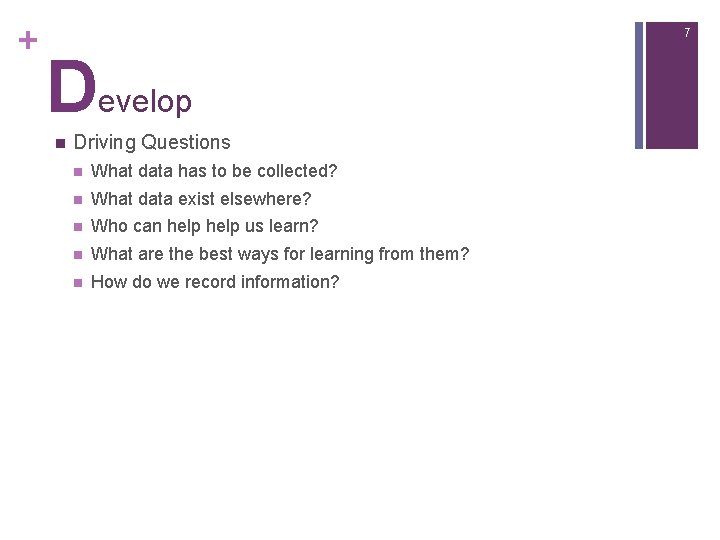 +

7

Develop

Driving Questions

What data has to be collected?

What data exist elsewhere?

Who can help help us learn?

What are the best ways for learning from them?

How do we record information?